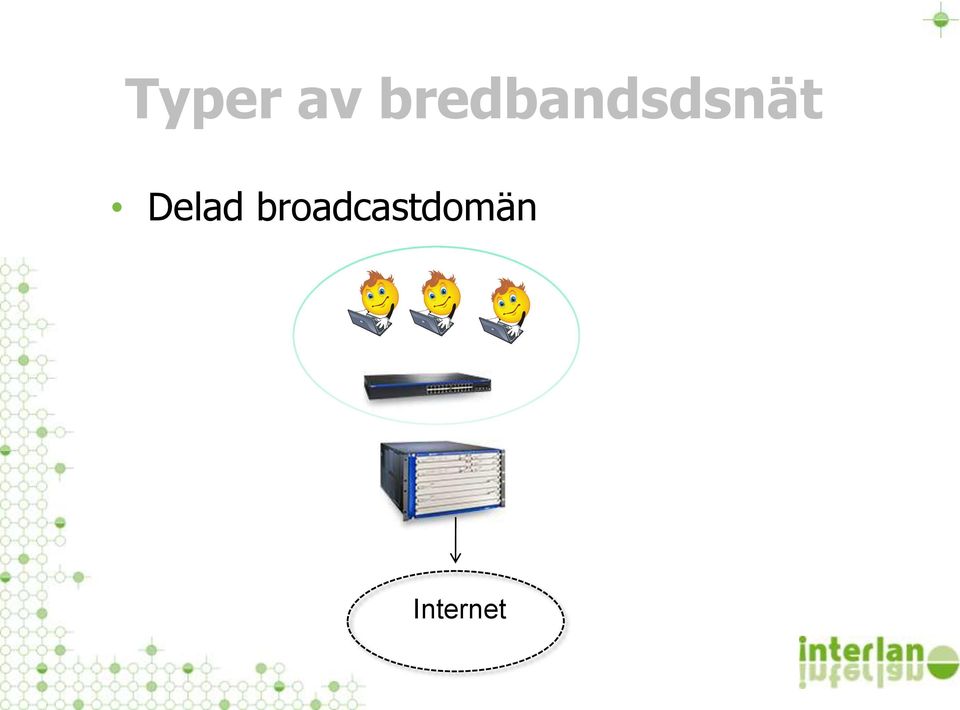 Typer av bredbandsdsnät

• Delad broadcastdomän

Internet

interlan